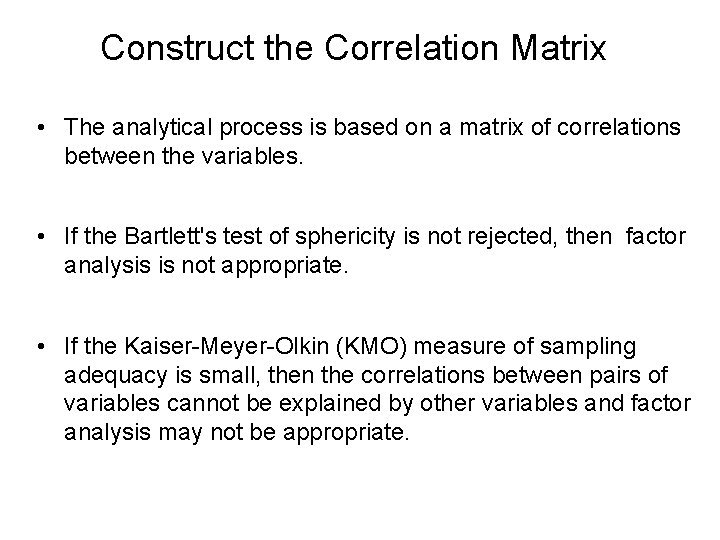 Construct the Correlation Matrix

• The analytical process is based on a matrix of correlations between the variables.

• If the Bartlett's test of sphericity is not rejected, then factor analysis is not appropriate.

• If the Kaiser-Meyer-Olkin (KMO) measure of sampling adequacy is small, then the correlations between pairs of variables cannot be explained by other variables and factor analysis may not be appropriate.